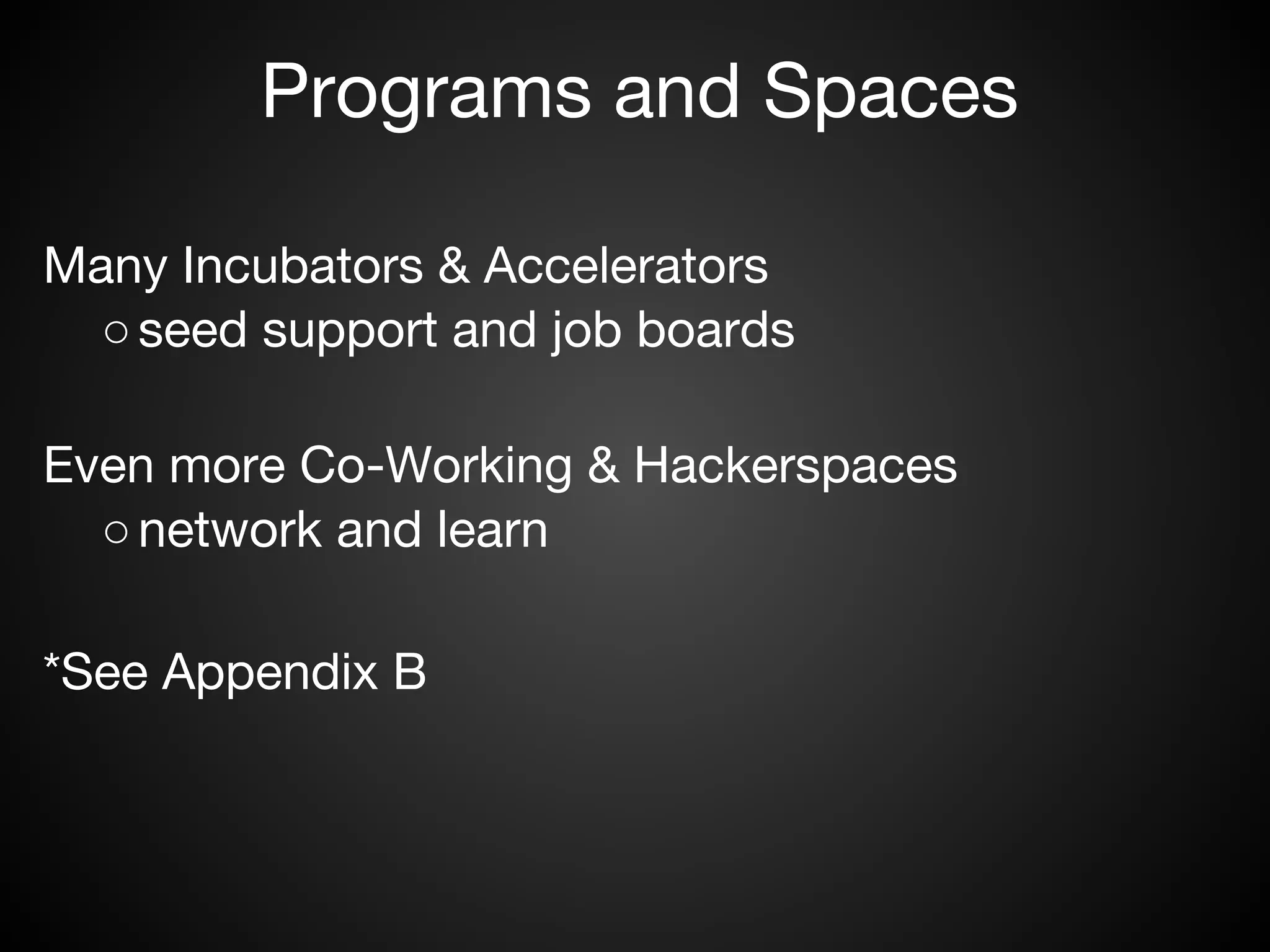 Programs and Spaces

Many Incubators & Accelerators
○ seed support and job boards

Even more Co-Working & Hackerspaces
○ network and learn

*See Appendix B